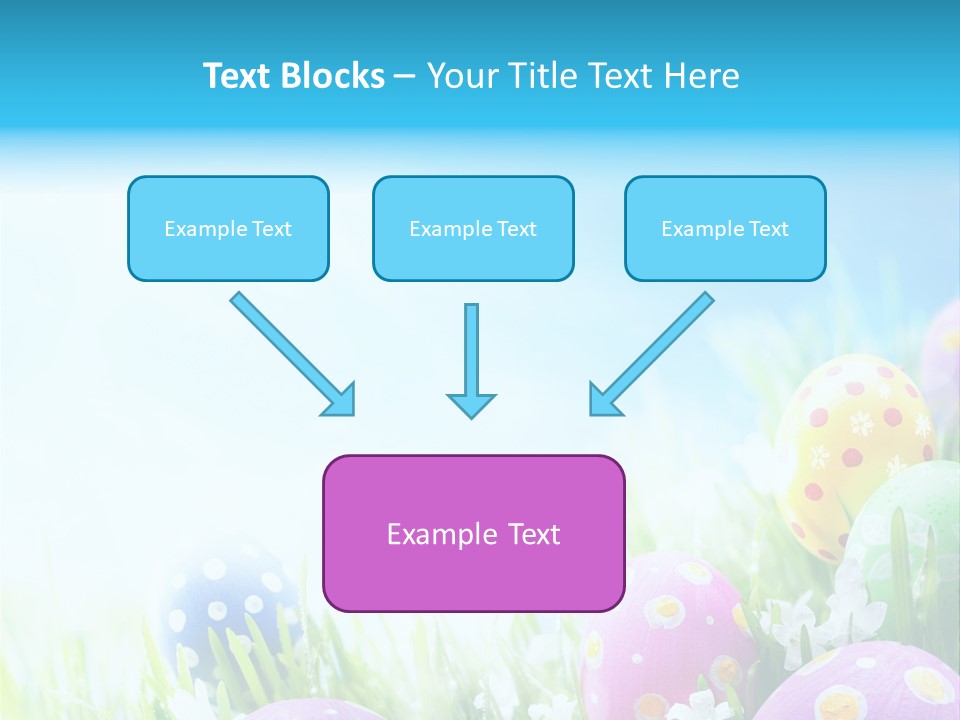 Text Blocks – Your Title Text Here

Example Text

Example Text

Example Text

Example Text